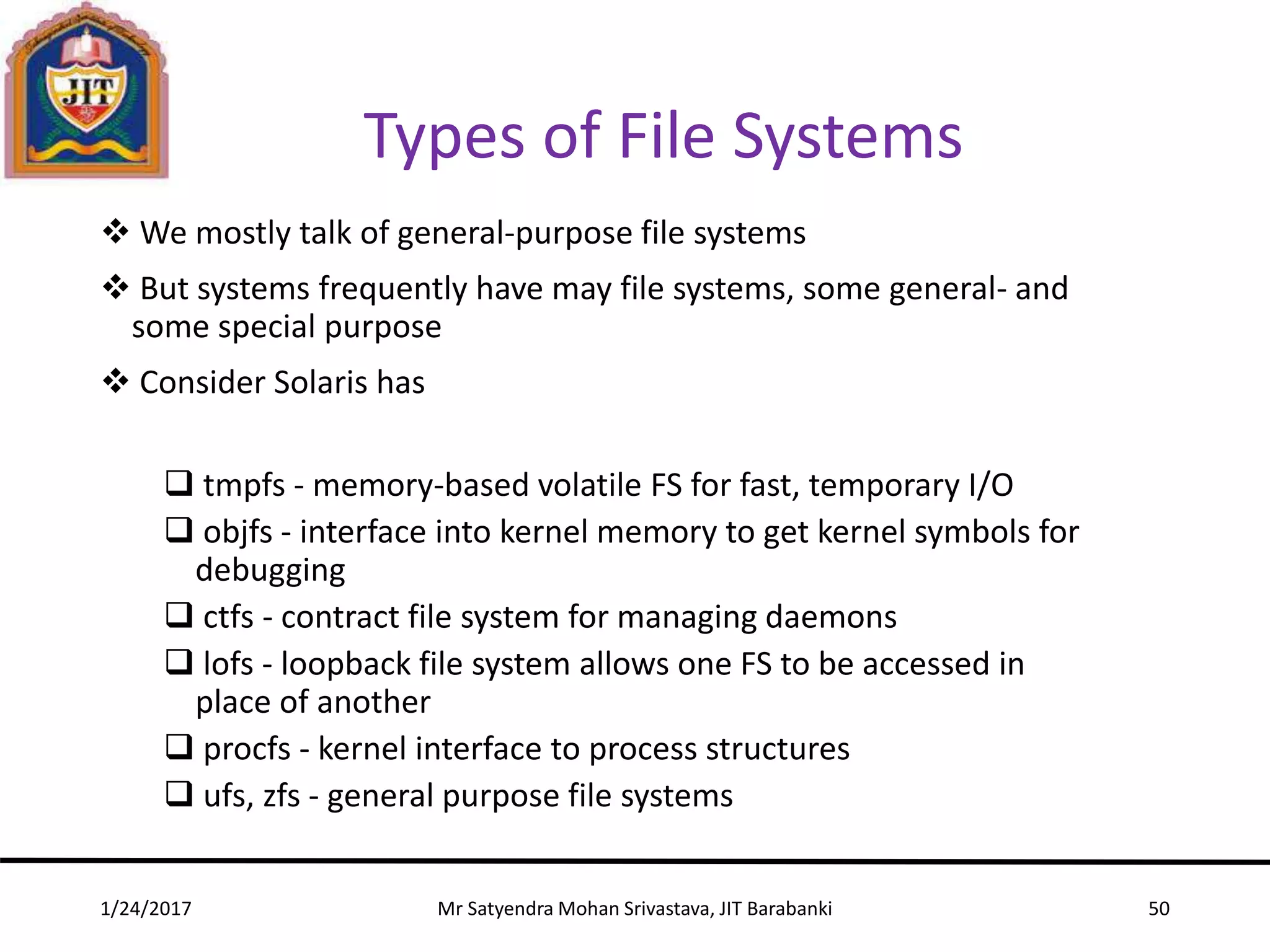 JIT

Types of File Systems

❖ We mostly talk of general-purpose file systems

❖ But systems frequently have may file systems, some general- and some special purpose

❖ Consider Solaris has

❑ tmpfs - memory-based volatile FS for fast, temporary I/O

❑ objfs - interface into kernel memory to get kernel symbols for debugging

❑ ctfs - contract file system for managing daemons

❑ lofs - loopback file system allows one FS to be accessed in place of another

❑ procfs - kernel interface to process structures

❑ ufs, zfs - general purpose file systems

1/24/2017 Mr Satyendra Mohan Srivastava, JIT Barabanki 50